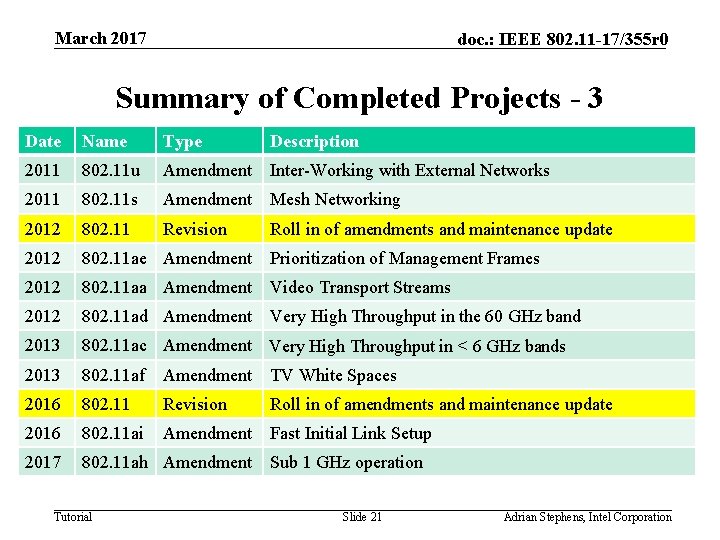 March 2017

doc.: IEEE 802.11-17/355r0

Summary of Completed Projects - 3

| Date | Name | Type | Description |
|---|---|---|---|
| 2011 | 802.11u | Amendment | Inter-Working with External Networks |
| 2011 | 802.11s | Amendment | Mesh Networking |
| 2012 | 802.11 | Revision | Roll in of amendments and maintenance update |
| 2012 | 802.11ae | Amendment | Prioritization of Management Frames |
| 2012 | 802.11aa | Amendment | Video Transport Streams |
| 2012 | 802.11ad | Amendment | Very High Throughput in the 60 GHz band |
| 2013 | 802.11ac | Amendment | Very High Throughput in < 6 GHz bands |
| 2013 | 802.11af | Amendment | TV White Spaces |
| 2016 | 802.11 | Revision | Roll in of amendments and maintenance update |
| 2016 | 802.11ai | Amendment | Fast Initial Link Setup |
| 2017 | 802.11ah | Amendment | Sub 1 GHz operation |

Tutorial

Slide 21

Adrian Stephens, Intel Corporation